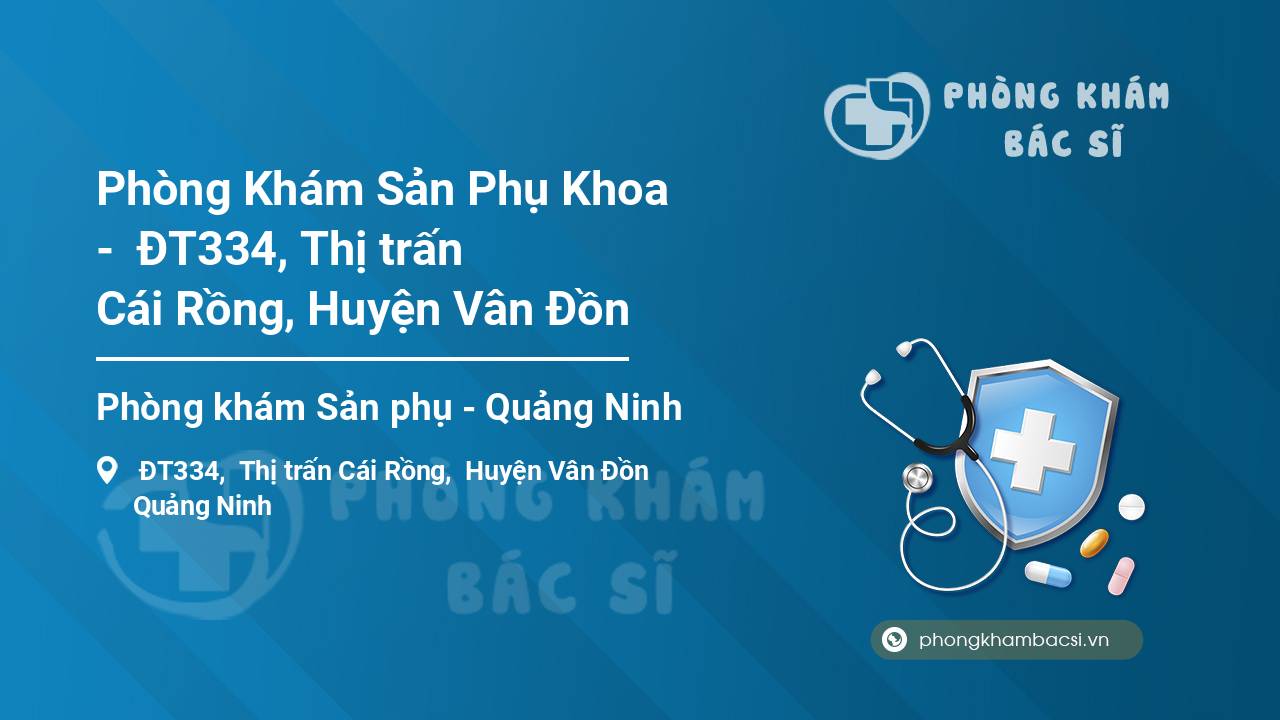 PHÒNG KHÁM BÁC SĨ

Phòng Khám Sản Phụ Khoa - ĐT334, Thị trấn Cái Rồng, Huyện Vân Đồn

Phòng khám Sản phụ - Quảng Ninh

ĐT334, Thị trấn Cái Rồng, Huyện Vân Đồn Quảng Ninh

PHÒNG KHÁM BÁC SĨ

phongkhambacsi.vn